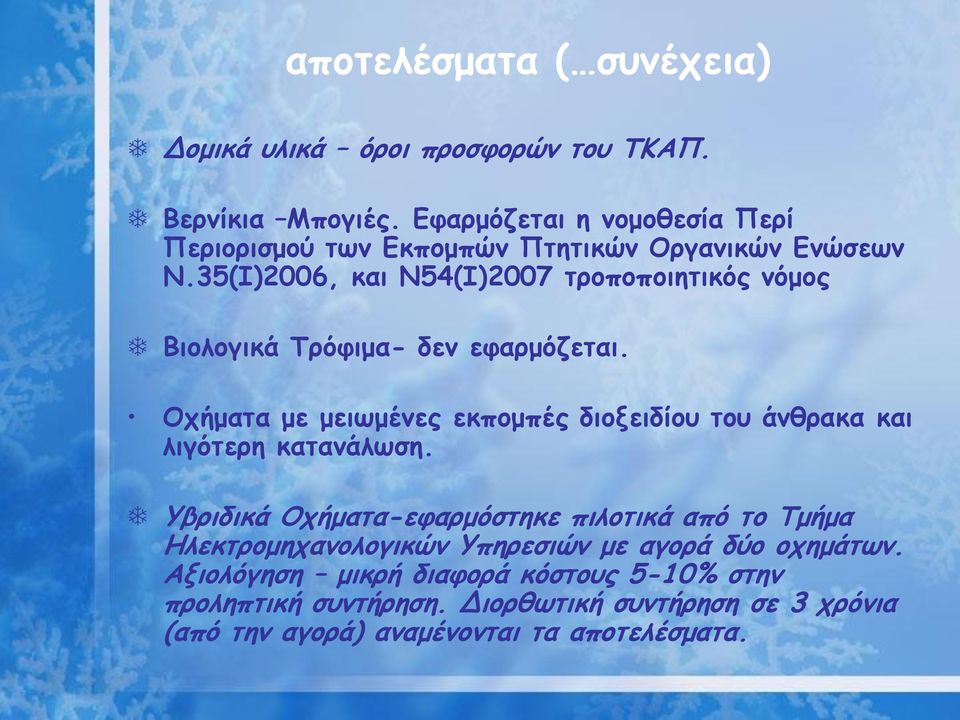 αποτελέσματα (…συνέχεια)

Δομικά υλικά – όροι προσφορών του ΤΚΑΠ.

Βερνίκια –Μπογιές. Εφαρμόζεται η νομοθεσία Περί Περιορισμού των Εκπομπών Πτητικών Οργανικών Ενώσεων Ν.35(Ι)2006, και Ν54(Ι)2007 τροποποιητικός νόμος

Βιολογικά Τρόφιμα- δεν εφαρμόζεται.

• Οχήματα με μειωμένες εκπομπές διοξειδίου του άνθρακα και λιγότερη κατανάλωση.

Υβριδικά Οχήματα-εφαρμόστηκε πιλοτικά από το Τμήμα Ηλεκτρομηχανολογικών Υπηρεσιών με αγορά δύο οχημάτων. Αξιολόγηση – μικρή διαφορά κόστους 5-10% στην προληπτική συντήρηση. Διορθωτική συντήρηση σε 3 χρόνια (από την αγορά) αναμένονται τα αποτελέσματα.